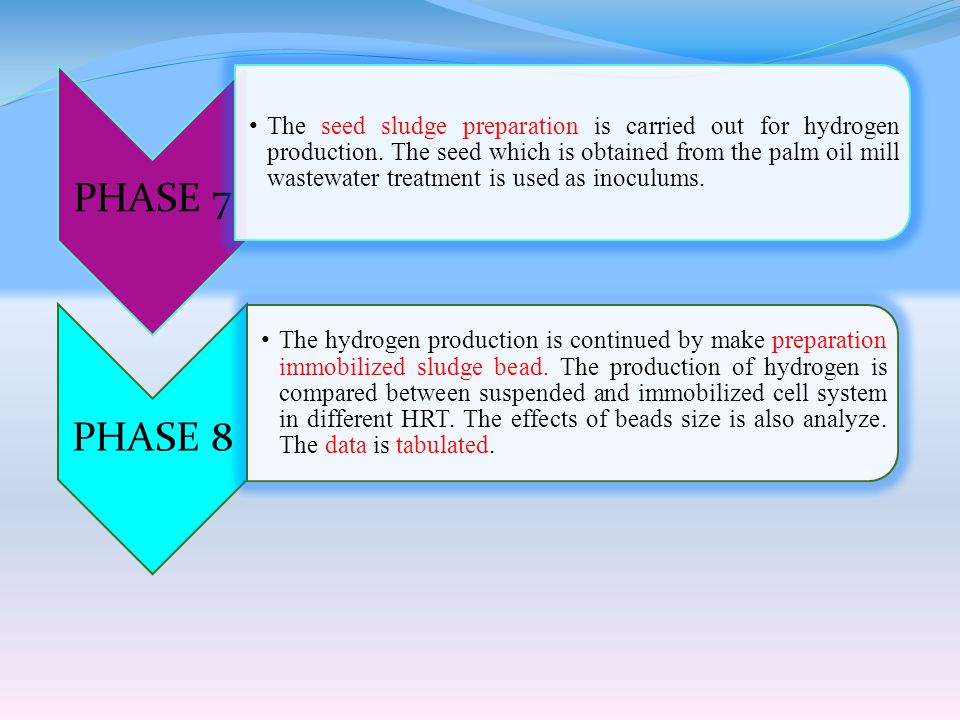 PHASE 7

• The seed sludge preparation is carried out for hydrogen production. The seed which is obtained from the palm oil mill wastewater treatment is used as inoculums.

PHASE 8

• The hydrogen production is continued by make preparation immobilized sludge bead. The production of hydrogen is compared between suspended and immobilized cell system in different HRT. The effects of beads size is also analyze. The data is tabulated.